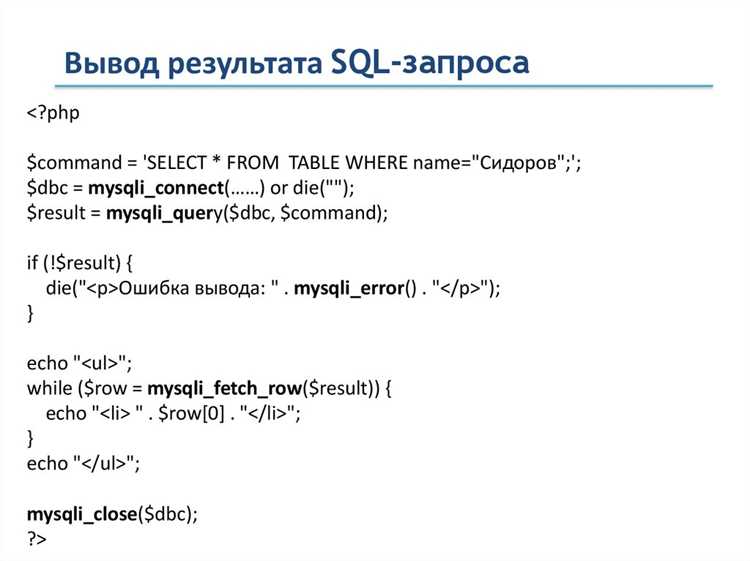 Вывод результата SQL-запроса

<?php

$command = 'SELECT * FROM  TABLE WHERE name="Сидоров";';
$dbc = mysqli_connect(……) or die("");
$result = mysqli_query($dbc, $command);

if (!$result) {
    die("<p>Ошибка вывода: " . mysqli_error() . "</p>");
}

echo "<ul>";
while ($row = mysqli_fetch_row($result)) {
    echo "<li> " . $row[0] . "</li>";
}
echo "</ul>";

mysqli_close($dbc);
?>